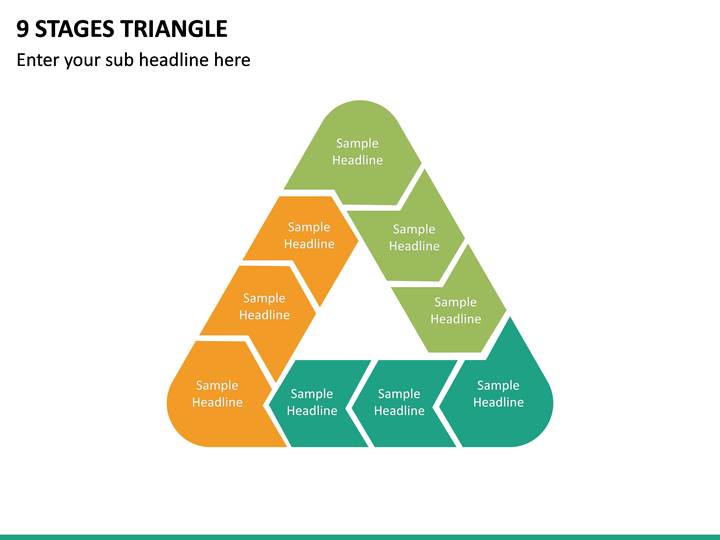 9 STAGES TRIANGLE

Enter your sub headline here

Sample Headline

Sample Headline

Sample Headline

Sample Headline

Sample Headline

Sample Headline

Sample Headline

Sample Headline

Sample Headline